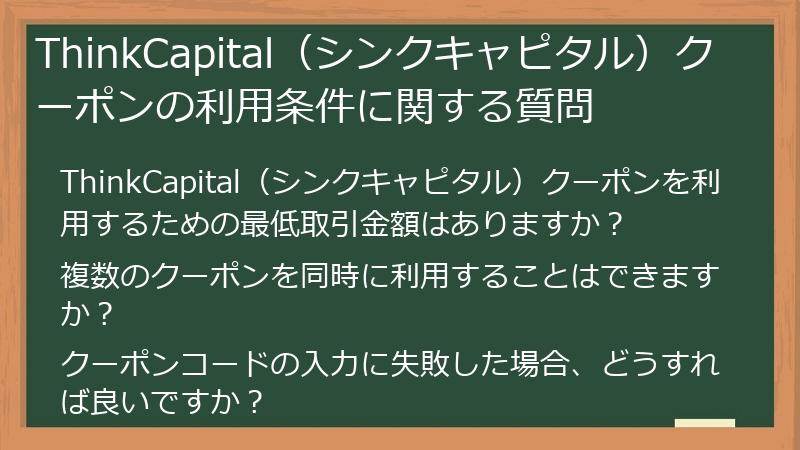 ThinkCapital（シンクキャピタル）クーポンの利用条件に関する質問

ThinkCapital（シンクキャピタル）クーポンを利用するための最低取引金額はありますか？

複数のクーポンを同時に利用することはできますか？

クーポンコードの入力に失敗した場合、どうすれば良いですか？